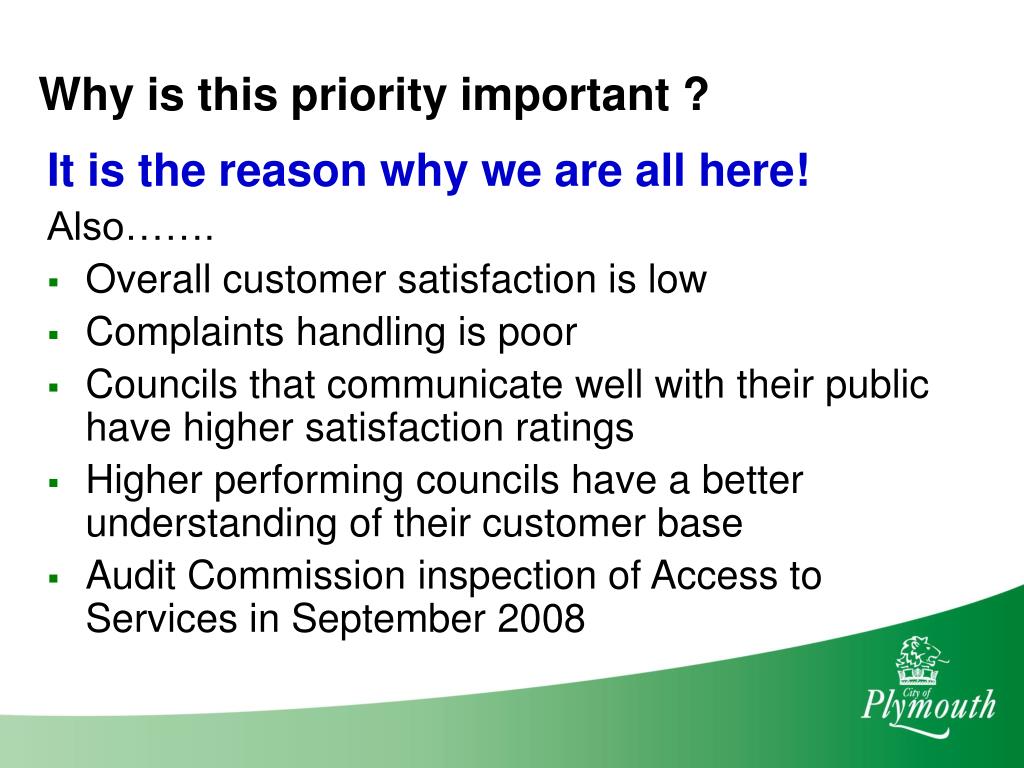 Why is this priority important ?

It is the reason why we are all here!

Also…….

- Overall customer satisfaction is low
- Complaints handling is poor
- Councils that communicate well with their public have higher satisfaction ratings
- Higher performing councils have a better understanding of their customer base
- Audit Commission inspection of Access to Services in September 2008

City of Plymouth